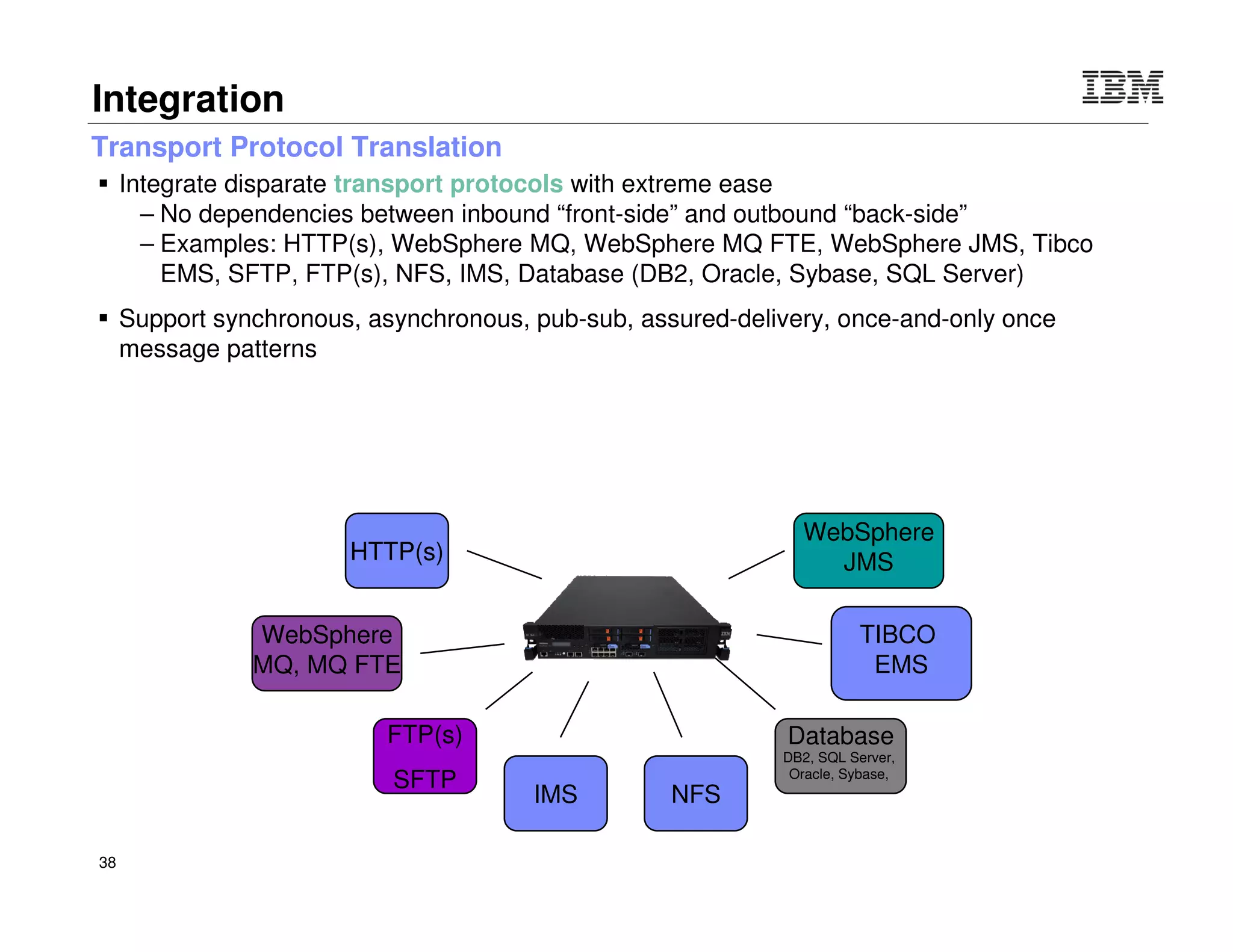 Integration

IBM

Transport Protocol Translation

▪ Integrate disparate transport protocols with extreme ease
– No dependencies between inbound “front-side” and outbound “back-side”
– Examples: HTTP(s), WebSphere MQ, WebSphere MQ FTE, WebSphere JMS, Tibco EMS, SFTP, FTP(s), NFS, IMS, Database (DB2, Oracle, Sybase, SQL Server)

▪ Support synchronous, asynchronous, pub-sub, assured-delivery, once-and-only once message patterns

HTTP(s)

WebSphere JMS

WebSphere MQ, MQ FTE

TIBCO EMS

FTP(s)

SFTP

IMS

NFS

Database
DB2, SQL Server, Oracle, Sybase,

38